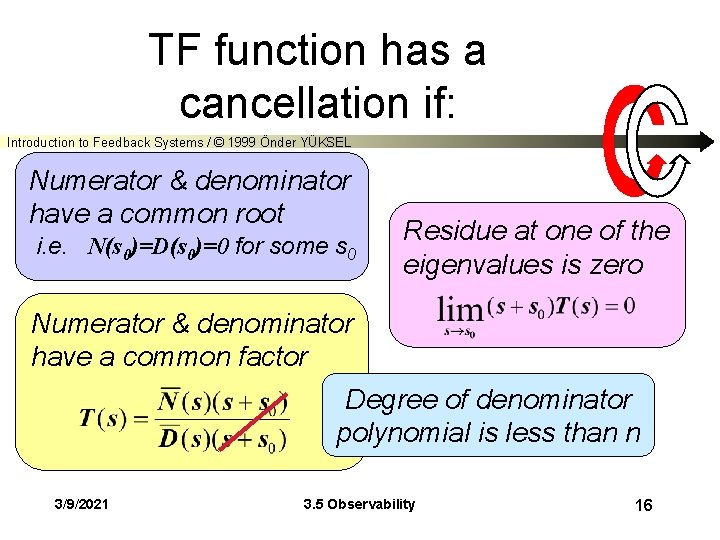 TF function has a cancellation if:

Introduction to Feedback Systems / © 1999 Önder YÜKSEL

Numerator & denominator have a common root
i.e. $N(s_0)=D(s_0)=0$ for some $s_0$

Residue at one of the eigenvalues is zero
$\lim_{s \to s_0}(s+s_0)T(s)=0$

Numerator & denominator have a common factor
$T(s)=\frac{\overline{N}(s)(s+s_0)}{\overline{D}(s)(s+s_0)}$

Degree of denominator polynomial is less than n

3/9/2021

3.5 Observability

16